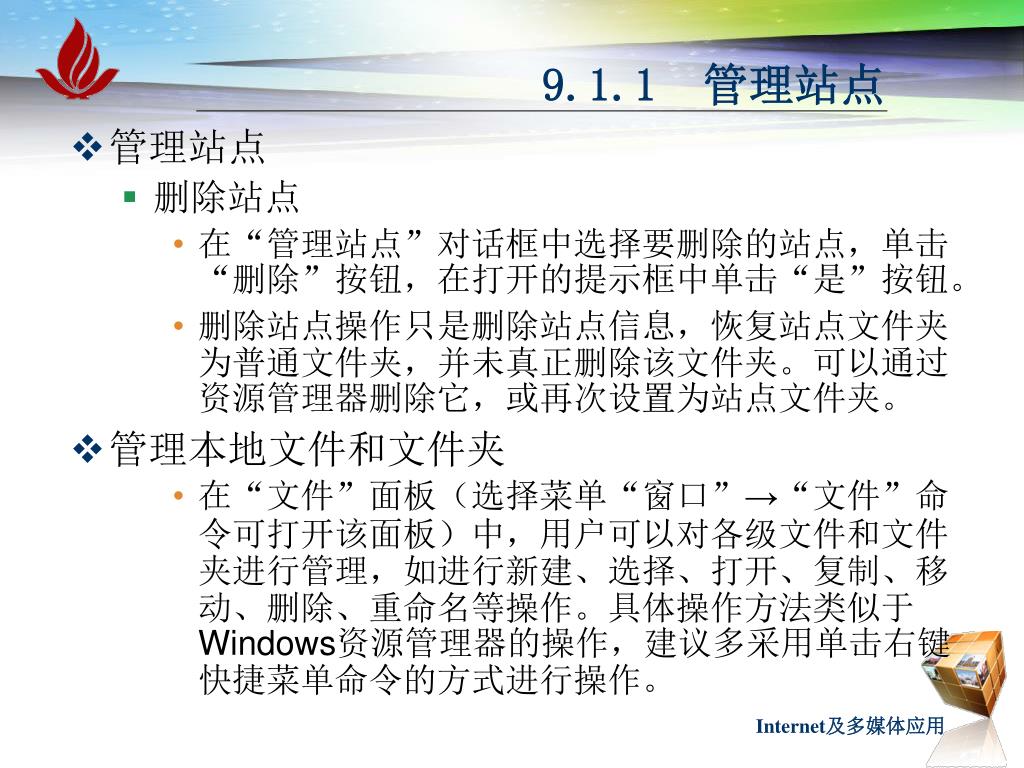 9.1.1 管理站点

❖ 管理站点

▪ 删除站点

• 在“管理站点”对话框中选择要删除的站点，单击“删除”按钮，在打开的提示框中单击“是”按钮。

• 删除站点操作只是删除站点信息，恢复站点文件夹为普通文件夹，并未真正删除该文件夹。可以通过资源管理器删除它，或再次设置为站点文件夹。

❖ 管理本地文件和文件夹

• 在“文件”面板（选择菜单“窗口”→“文件”命令可打开该面板）中，用户可以对各级文件和文件夹进行管理，如进行新建、选择、打开、复制、移动、删除、重命名等操作。具体操作方法类似于Windows资源管理器的操作，建议多采用单击右键快捷菜单命令的方式进行操作。

Internet及多媒体应用